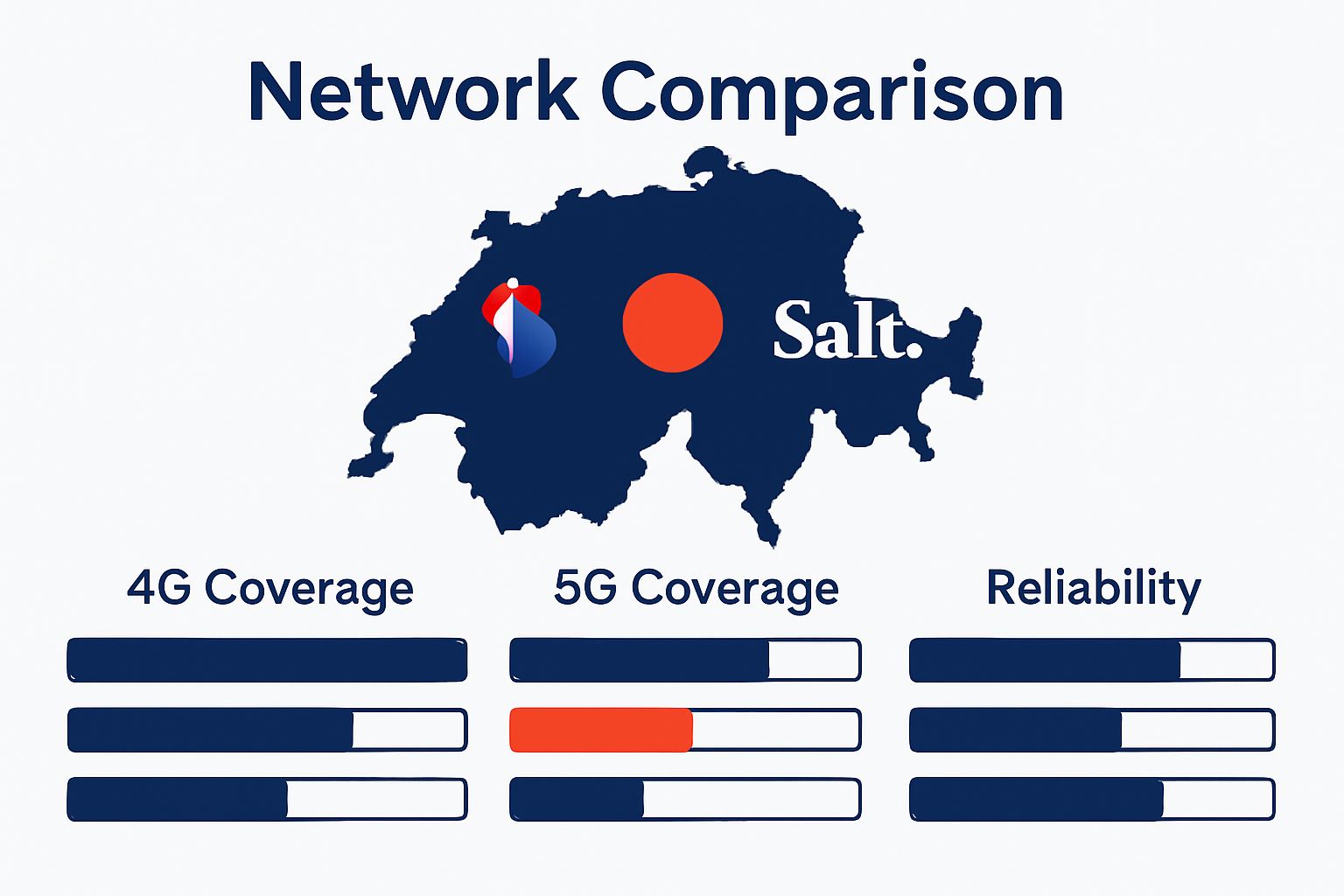 Network Comparison

Salt.

4G Coverage

5G Coverage

Reliability